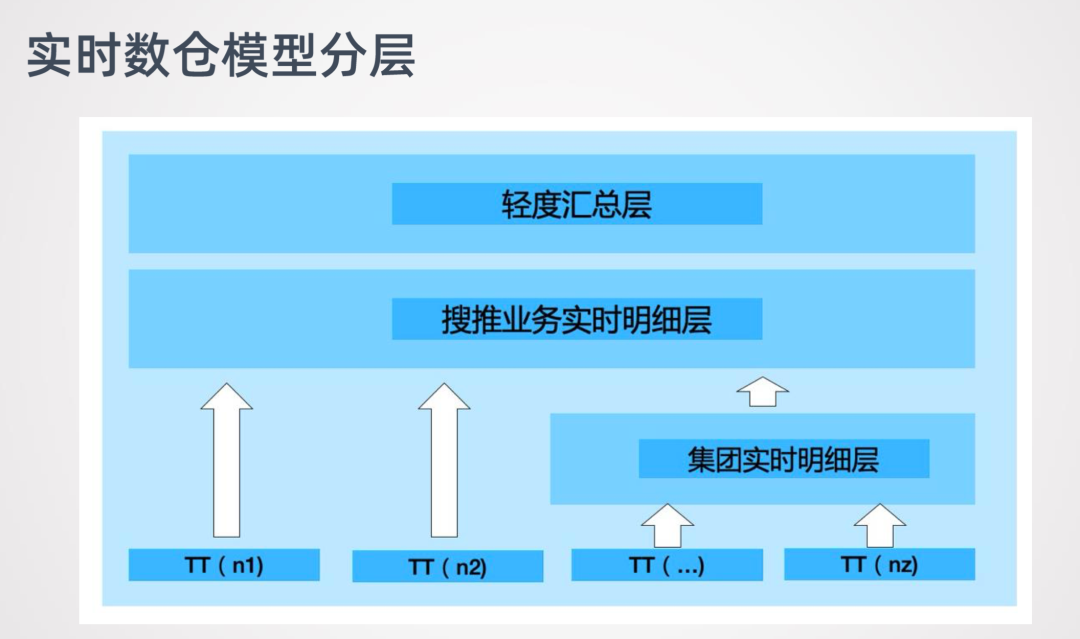 实时数仓模型分层

轻度汇总层

搜推业务实时明细层

集团实时明细层

TT ( n1)

TT ( n2)

TT ( ...)

TT ( nz)